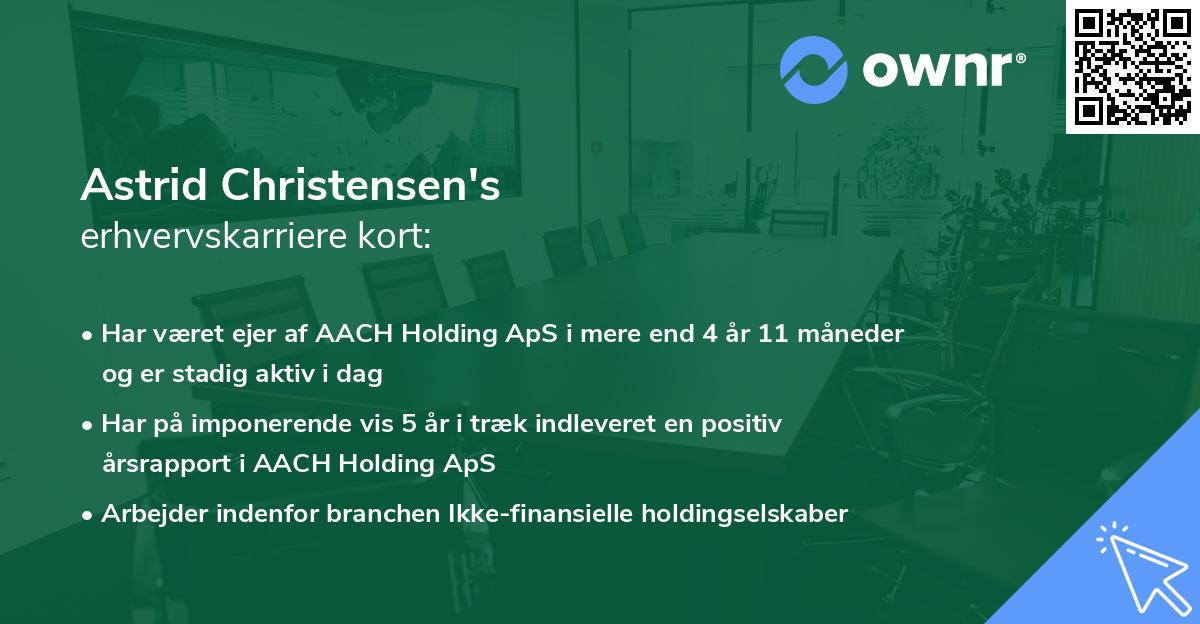 ownr®

Astrid Christensen's
erhvervskarriere kort:

• Har været ejer af AACH Holding ApS i mere end 4 år 11 måneder og er stadig aktiv i dag

• Har på imponerende vis 5 år i træk indleveret en positiv årsrapport i AACH Holding ApS

• Arbejder indenfor branchen Ikke-finansielle holdingselskaber